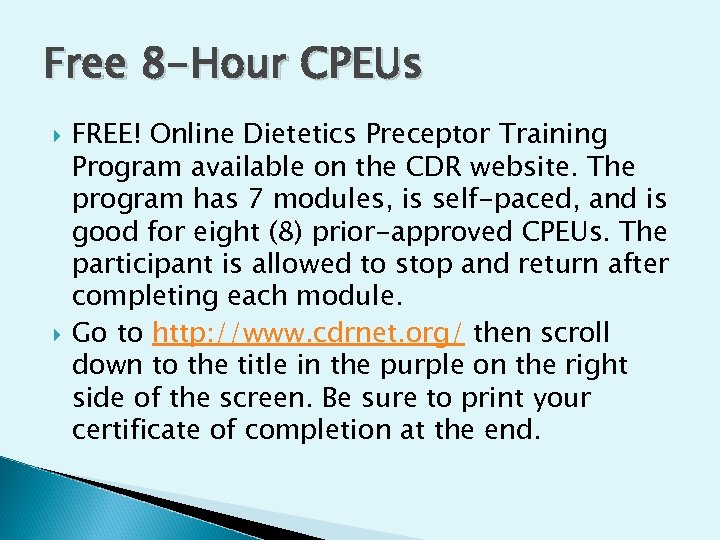 Free 8-Hour CPEUs

FREE! Online Dietetics Preceptor Training Program available on the CDR website. The program has 7 modules, is self-paced, and is good for eight (8) prior-approved CPEUs. The participant is allowed to stop and return after completing each module.

Go to http://www.cdrnet.org/ then scroll down to the title in the purple on the right side of the screen. Be sure to print your certificate of completion at the end.